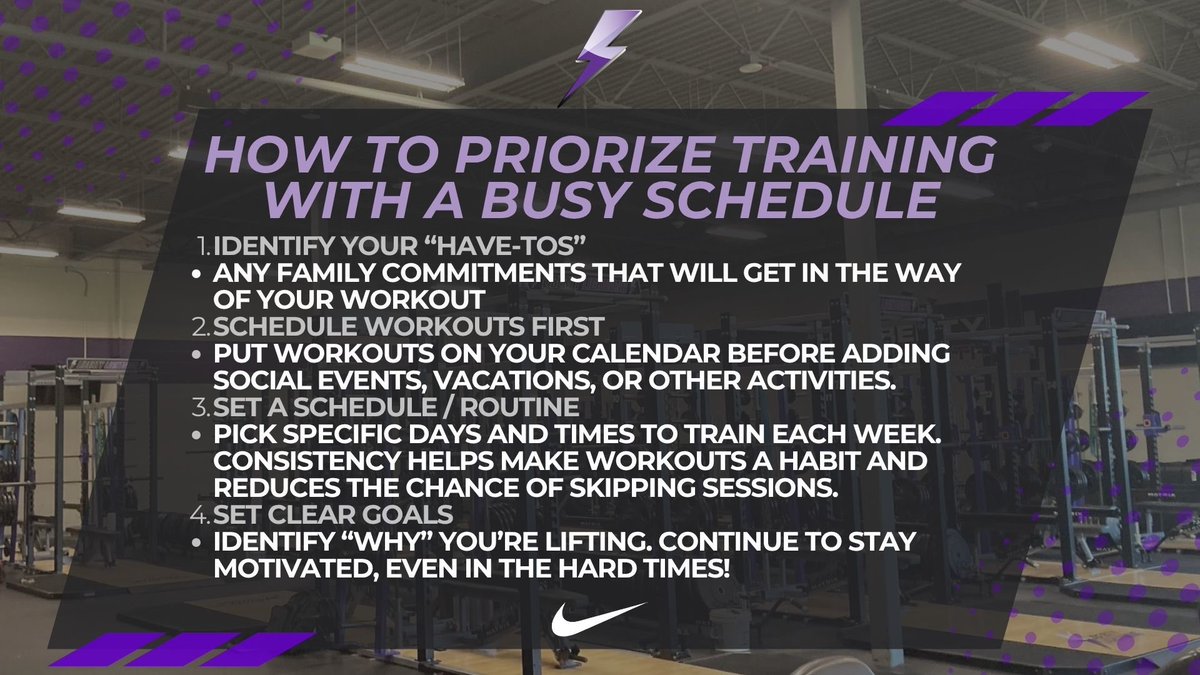 HOW TO PRIORIZE TRAINING WITH A BUSY SCHEDULE

1. IDENTIFY YOUR “HAVE-TOS”
• ANY FAMILY COMMITMENTS THAT WILL GET IN THE WAY OF YOUR WORKOUT
2. SCHEDULE WORKOUTS FIRST
• PUT WORKOUTS ON YOUR CALENDAR BEFORE ADDING SOCIAL EVENTS, VACATIONS, OR OTHER ACTIVITIES.
3. SET A SCHEDULE / ROUTINE
• PICK SPECIFIC DAYS AND TIMES TO TRAIN EACH WEEK. CONSISTENCY HELPS MAKE WORKOUTS A HABIT AND REDUCES THE CHANCE OF SKIPPING SESSIONS.
4. SET CLEAR GOALS
• IDENTIFY “WHY” YOU’RE LIFTING. CONTINUE TO STAY MOTIVATED, EVEN IN THE HARD TIMES!